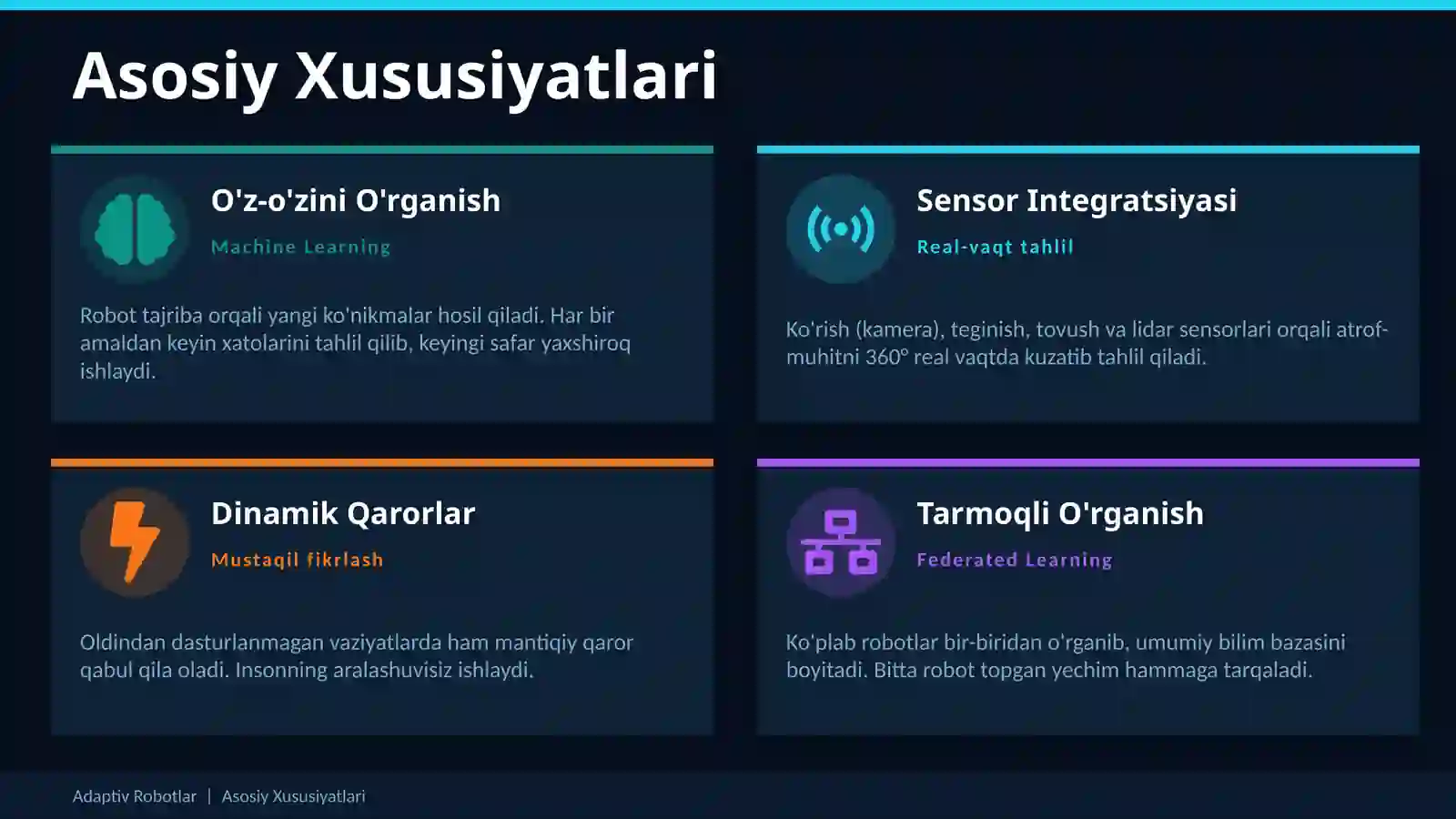 Asosiy Xususiyatlari

O'z-o'zini O'rganish

Machine Learning

Robot tajriba orqali yangi ko'nikmalar hosil qiladi. Har bir amaldan keyin xatolarini tahlil qilib, keyingi safar yaxshiroq ishlaydi.

Sensor Integratsiyasi

Real-vaqt tahlil

Ko'rish (kamera), teginish, tovush va lidar sensorlari orqali atrof-muhitni 360° real vaqtda kuzatib tahlil qiladi.

Dinamik Qarorlar

Mustaqil fikrlash

Oldindan dasturlanmagan vaziyatlarda ham mantiqiy qaror qabul qila oladi. Insonning aralashuvisiz ishlaydi.

Tarmoqli O'rganish

Federated Learning

Ko'plab robotlar bir-biridan o'rganib, umumiy bilim bazasini boyitadi. Bitta robot topgan yechim hammaga tarqaladi.

Adaptiv Robotlar | Asosiy Xususiyatlari